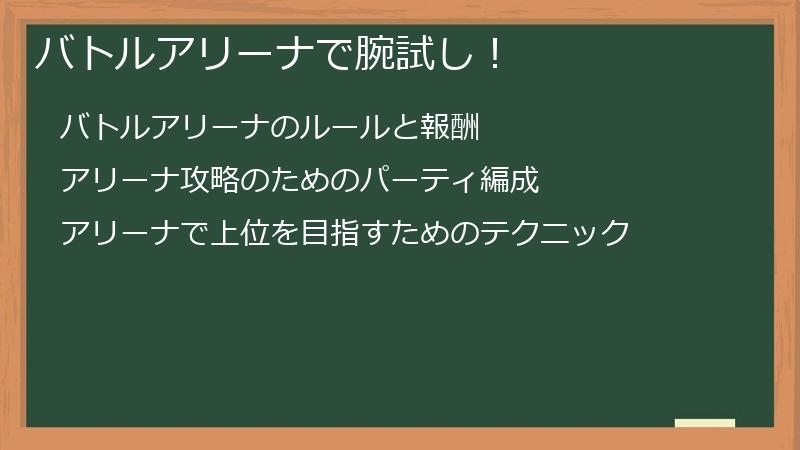 バトルアリーナで腕試し！

バトルアリーナのルールと報酬

アリーナ攻略のためのパーティ編成

アリーナで上位を目指すためのテクニック